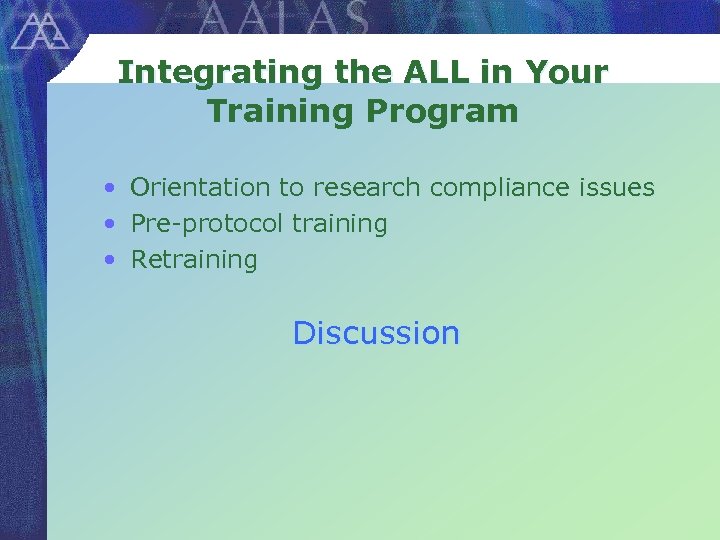 AALAS

Integrating the ALL in Your Training Program

• Orientation to research compliance issues
• Pre-protocol training
• Retraining

Discussion